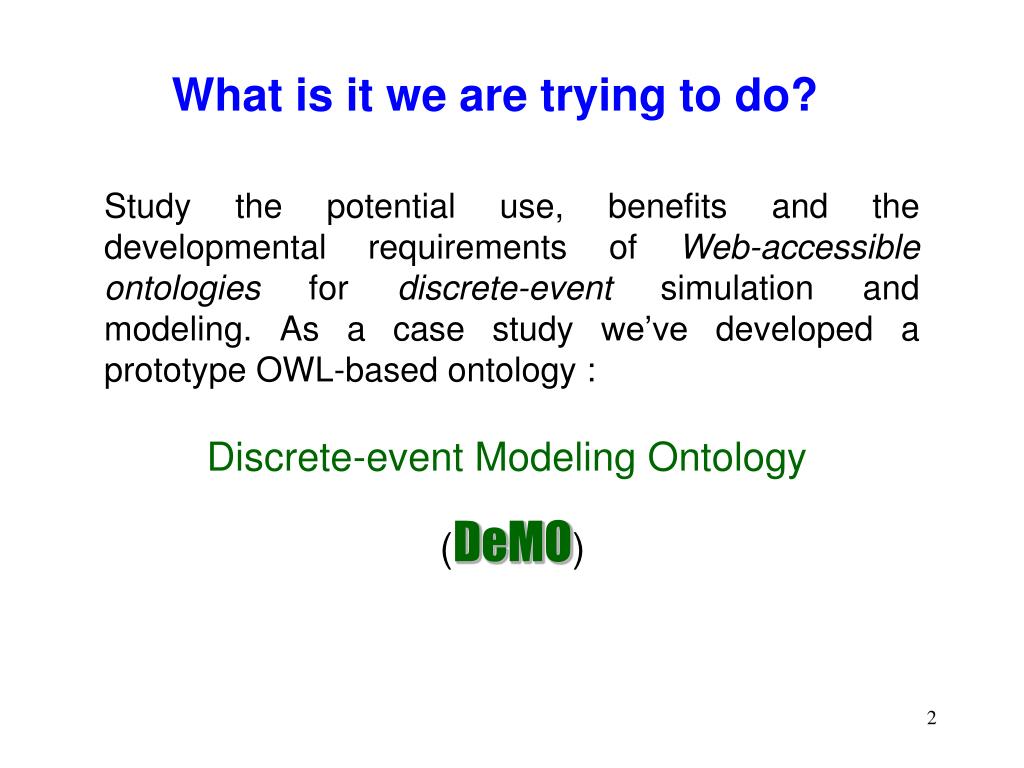 What is it we are trying to do?

Study the potential use, benefits and the developmental requirements of Web-accessible ontologies for discrete-event simulation and modeling. As a case study we've developed a prototype OWL-based ontology :

Discrete-event Modeling Ontology

(DeMO)

2